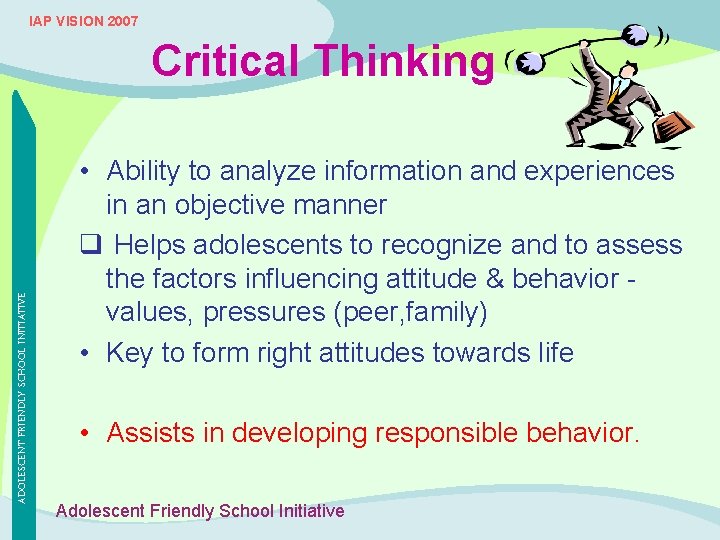 IAP VISION 2007

Critical Thinking

ADOLESCENT FRIENDLY SCHOOL INITIATIVE

• Ability to analyze information and experiences in an objective manner

❑ Helps adolescents to recognize and to assess the factors influencing attitude & behavior - values, pressures (peer,family)

• Key to form right attitudes towards life

• Assists in developing responsible behavior.

Adolescent Friendly School Initiative